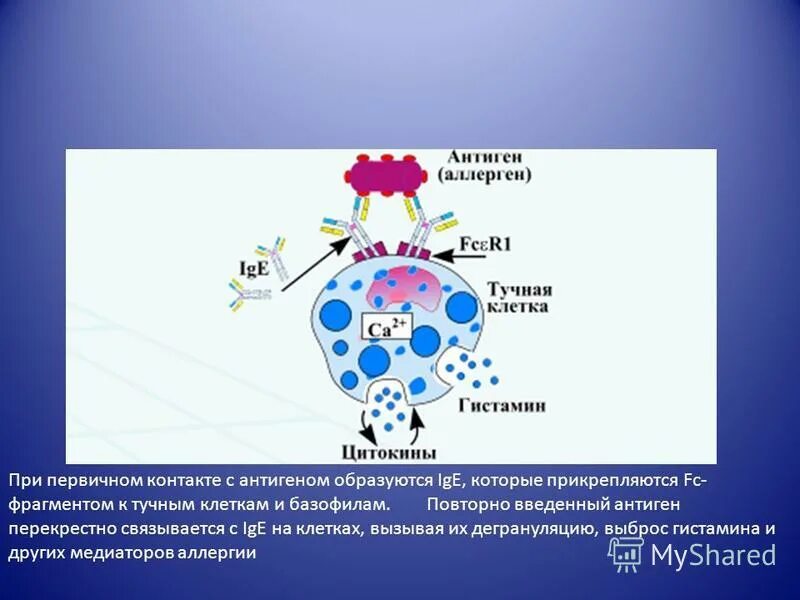 Антиген (аллерген)

IgE

FcεR1

Тучная клетка

$Ca^{2+}$

Гистамин

Цитокины

При первичном контакте с антигеном образуются IgE, которые прикрепляются Fc-фрагментом к тучным клеткам и базофилам. Повторно введенный антиген перекрестно связывается с IgE на клетках, вызывая их дегрануляцию, выброс гистамина и других медиаторов аллергии

MyShared